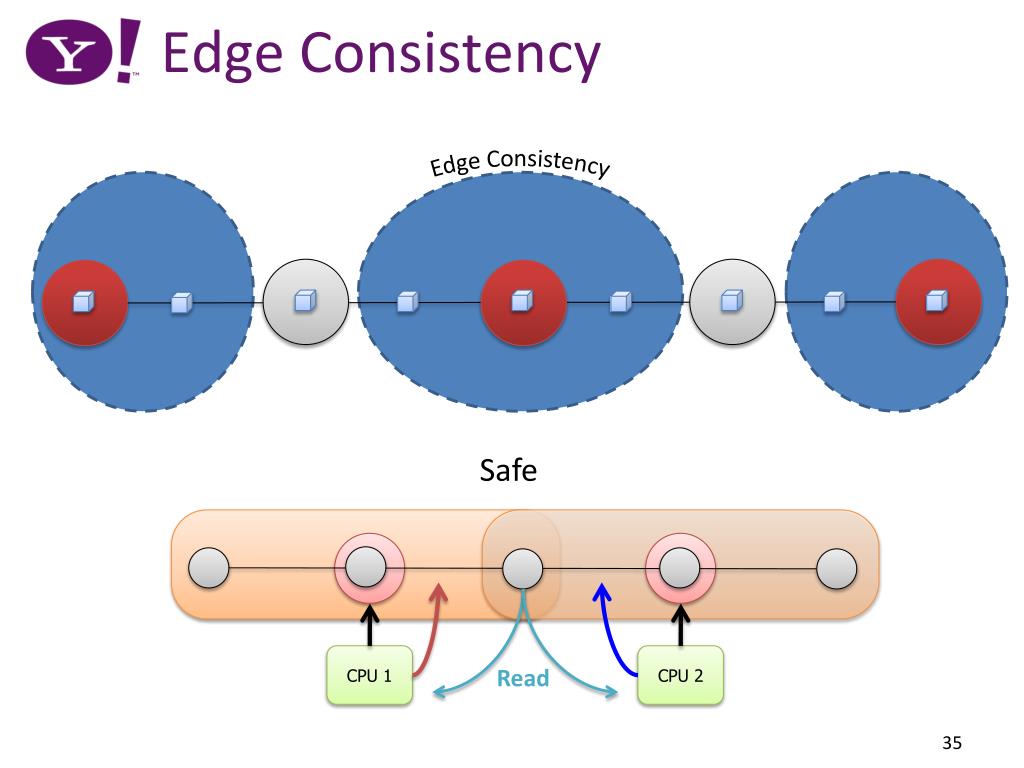 Y! Edge Consistency

Edge Consistency

Safe

CPU 1

Read

CPU 2

35